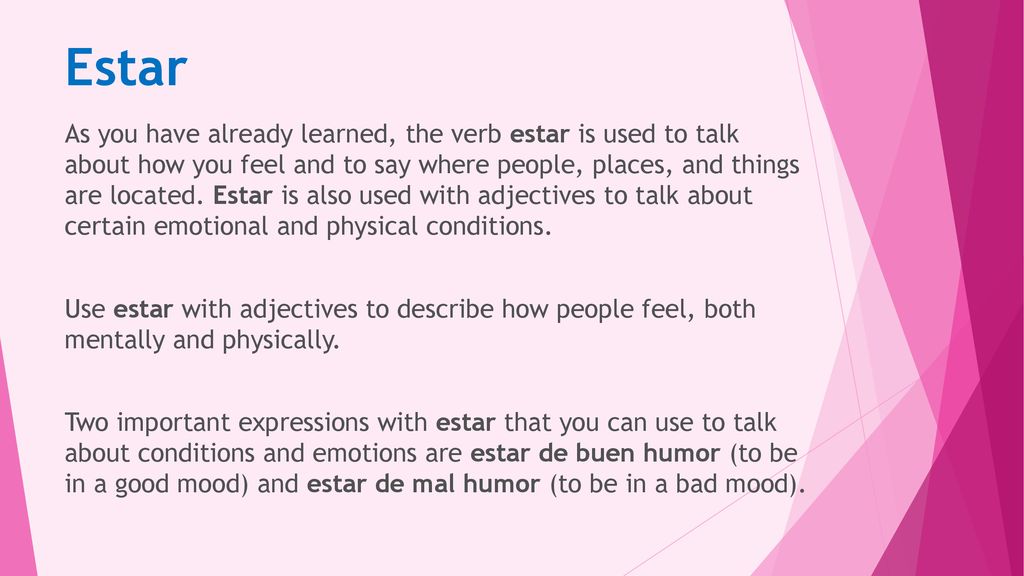 Estar

As you have already learned, the verb estar is used to talk about how you feel and to say where people, places, and things are located. Estar is also used with adjectives to talk about certain emotional and physical conditions.

Use estar with adjectives to describe how people feel, both mentally and physically.

Two important expressions with estar that you can use to talk about conditions and emotions are estar de buen humor (to be in a good mood) and estar de mal humor (to be in a bad mood).